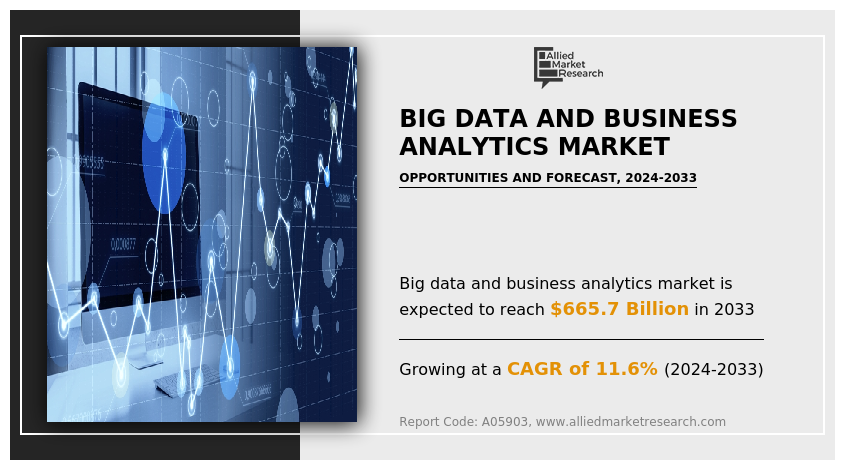 Allied Market Research

BIG DATA AND BUSINESS ANALYTICS MARKET

OPPORTUNITIES AND FORECAST, 2024-2033

Big data and business analytics market is expected to reach $665.7 Billion in 2033

Growing at a CAGR of 11.6% (2024-2033)

Report Code: A05903, www.alliedmarketresearch.com